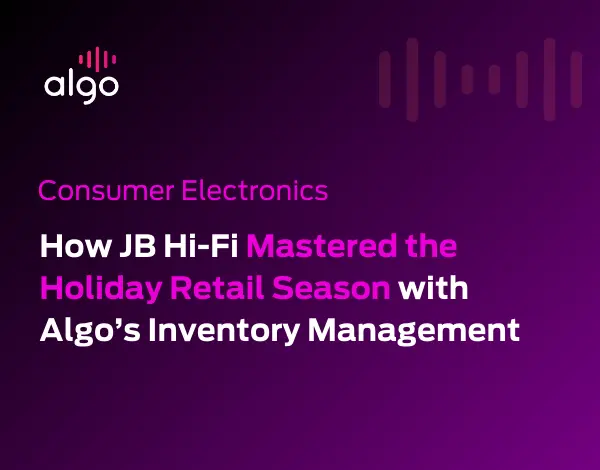 algo

Consumer Electronics

How JB Hi-Fi Mastered the Holiday Retail Season with Algo's Inventory Management